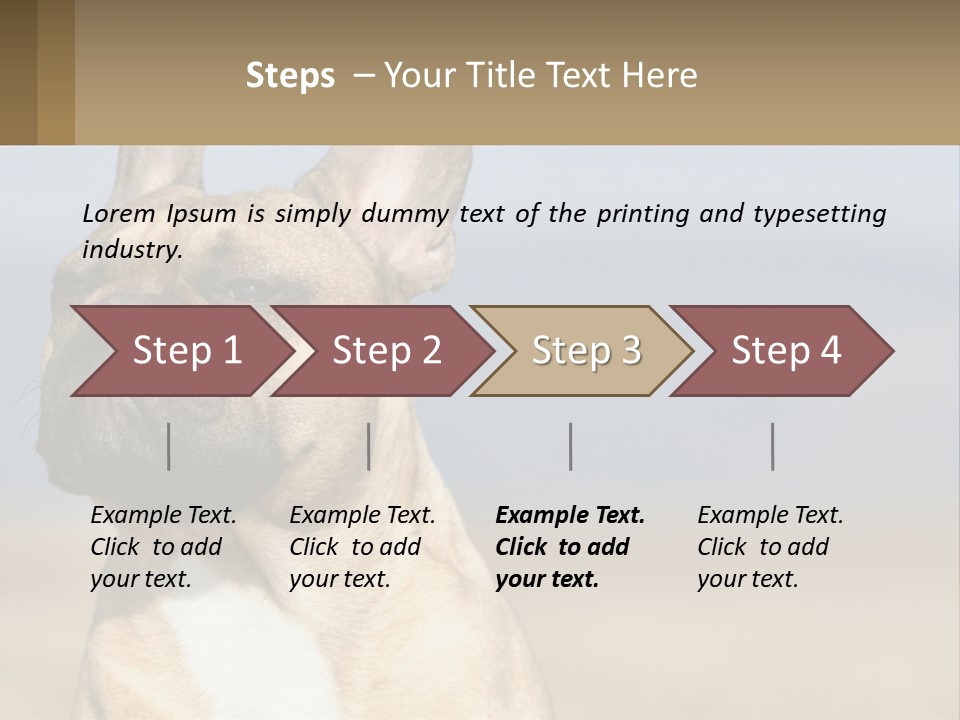 Steps – Your Title Text Here

Lorem Ipsum is simply dummy text of the printing and typesetting industry.

Step 1

Step 2

Step 3

Step 4

Example Text. Click to add your text.

Example Text. Click to add your text.

Example Text. Click to add your text.

Example Text. Click to add your text.